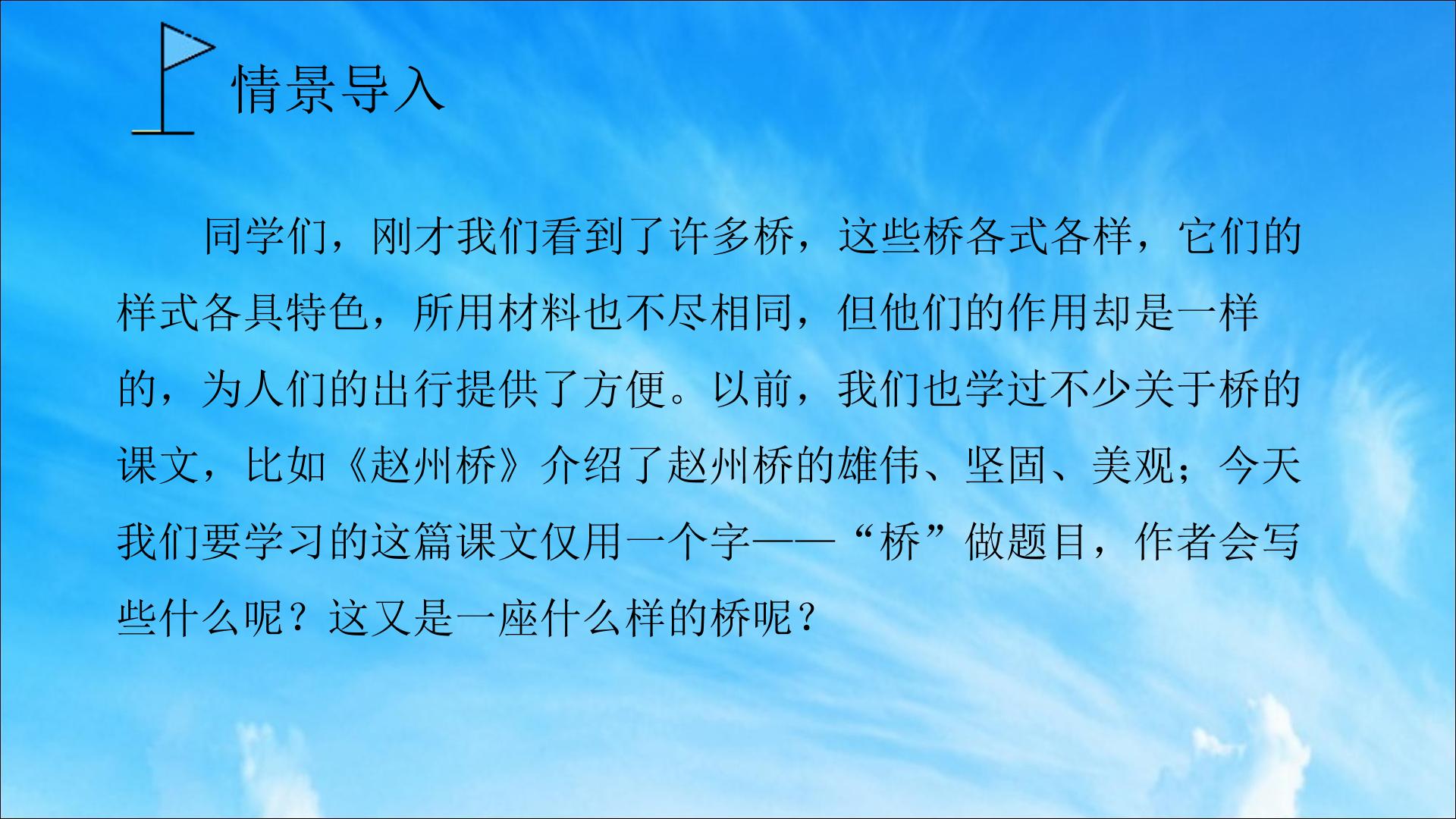 情景导入

同学们，刚才我们看到了许多桥，这些桥各式各样，它们的样式各具特色，所用材料也不尽相同，但他们的作用却是一样的，为人们的出行提供了方便。以前，我们也学过不少关于桥的课文，比如《赵州桥》介绍了赵州桥的雄伟、坚固、美观；今天我们要学习的这篇课文仅用一个字——“桥”做题目，作者会写些什么呢？这又是一座什么样的桥呢？